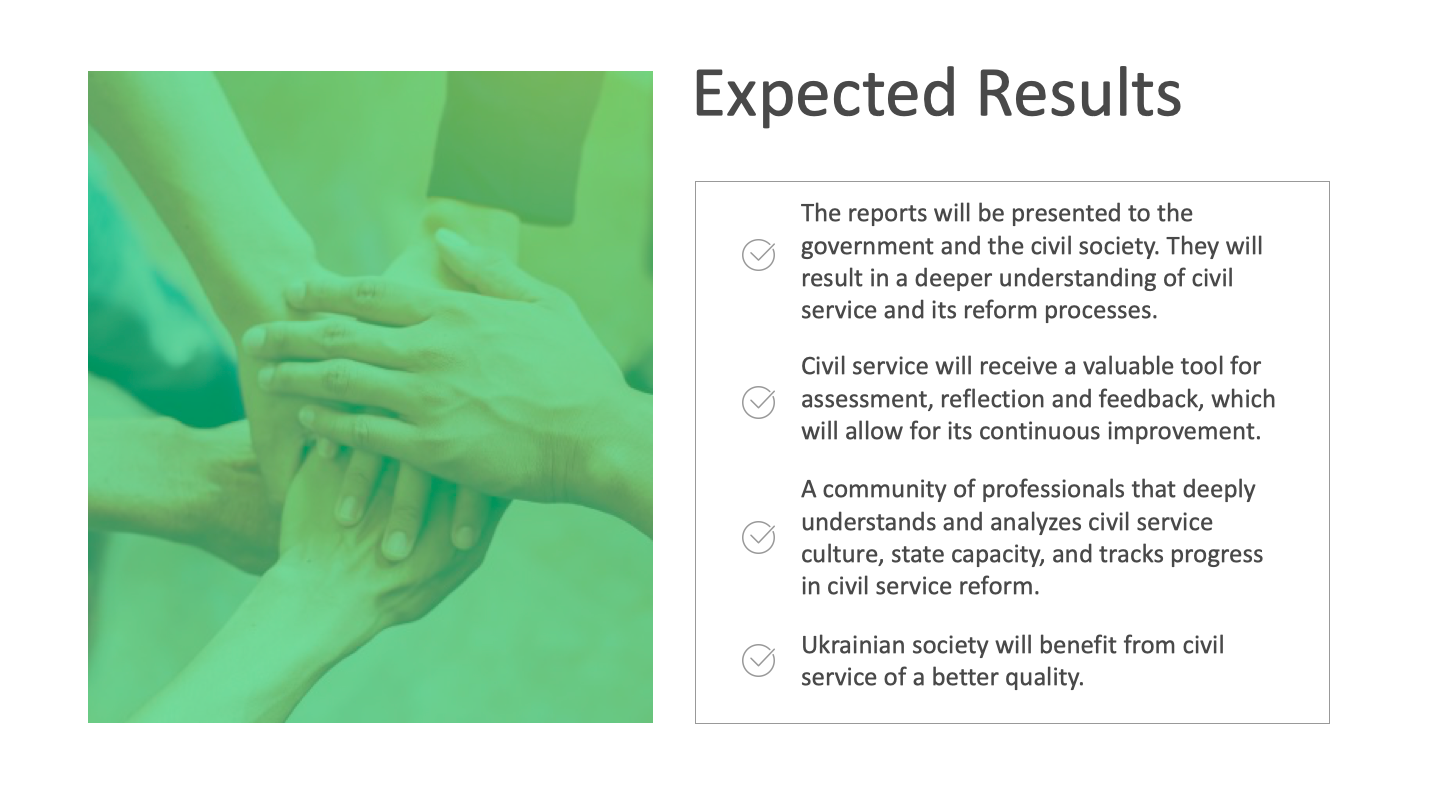 Expected Results

The reports will be presented to the government and the civil society. They will result in a deeper understanding of civil service and its reform processes.

Civil service will receive a valuable tool for assessment, reflection and feedback, which will allow for its continuous improvement.

A community of professionals that deeply understands and analyzes civil service culture, state capacity, and tracks progress in civil service reform.

Ukrainian society will benefit from civil service of a better quality.